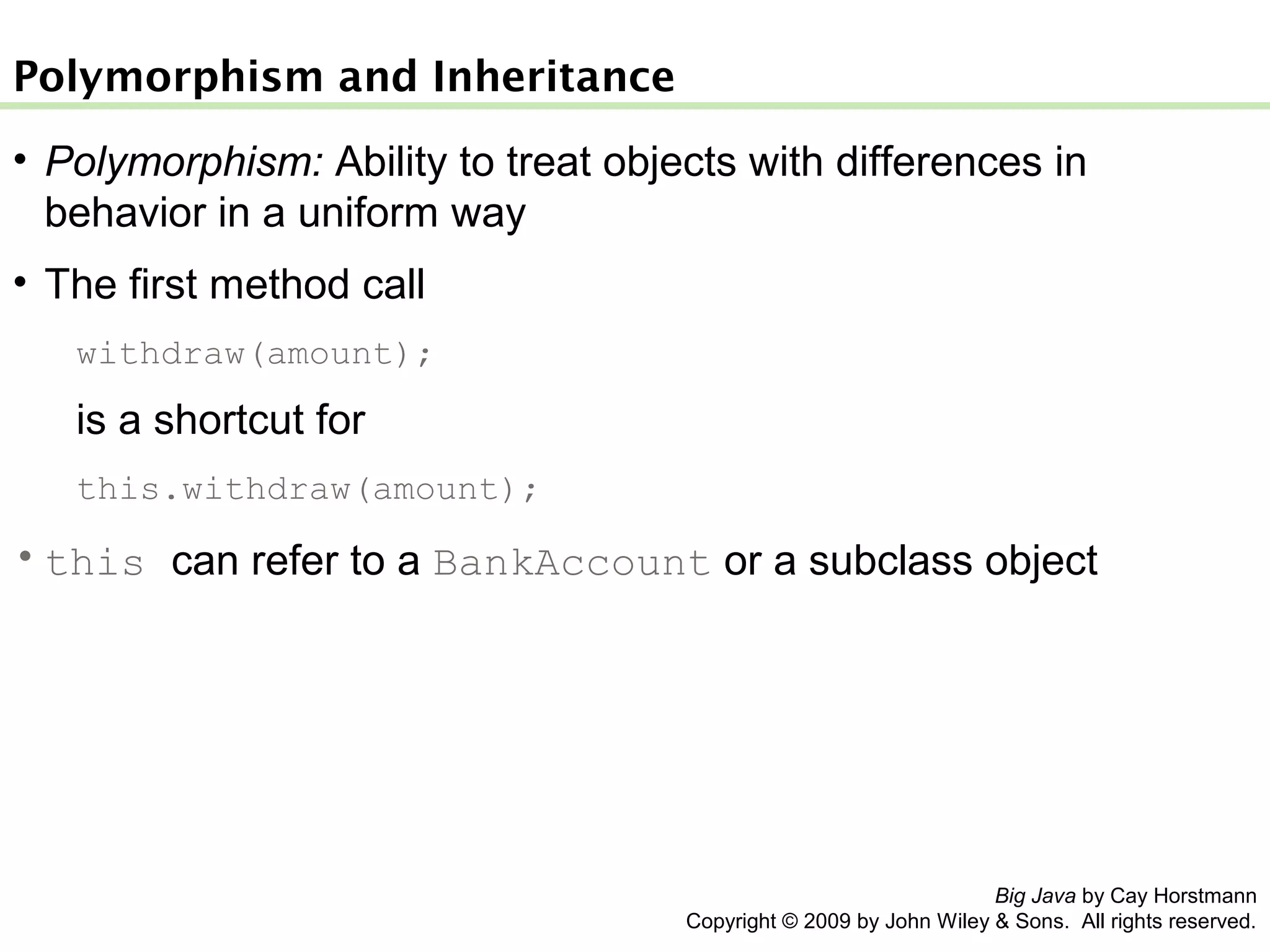 Polymorphism and Inheritance

• Polymorphism: Ability to treat objects with differences in behavior in a uniform way

• The first method call

withdraw(amount);

is a shortcut for

this.withdraw(amount);

• this can refer to a BankAccount or a subclass object

Big Java by Cay Horstmann
Copyright © 2009 by John Wiley & Sons. All rights reserved.